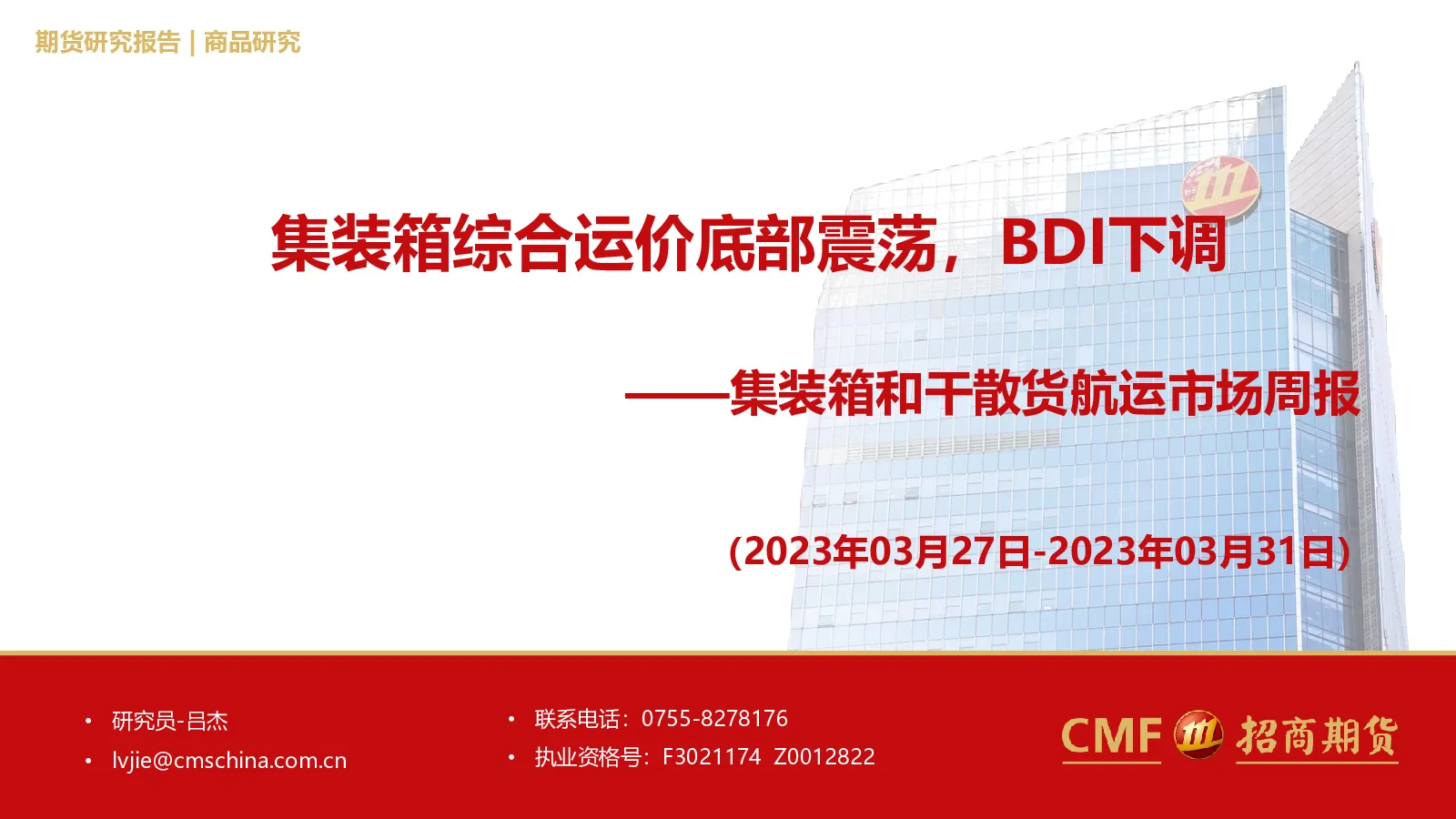 期货研究报告 | 商品研究

集装箱综合运价底部震荡，BDI下调

——集装箱和干散货航运市场周报

(2023年03月27日-2023年03月31日)

• 研究员-吕杰
• lvjie@cmschina.com.cn

• 联系电话：0755-8278176
• 执业资格号：F3021174 Z0012822

CMF 招商期货